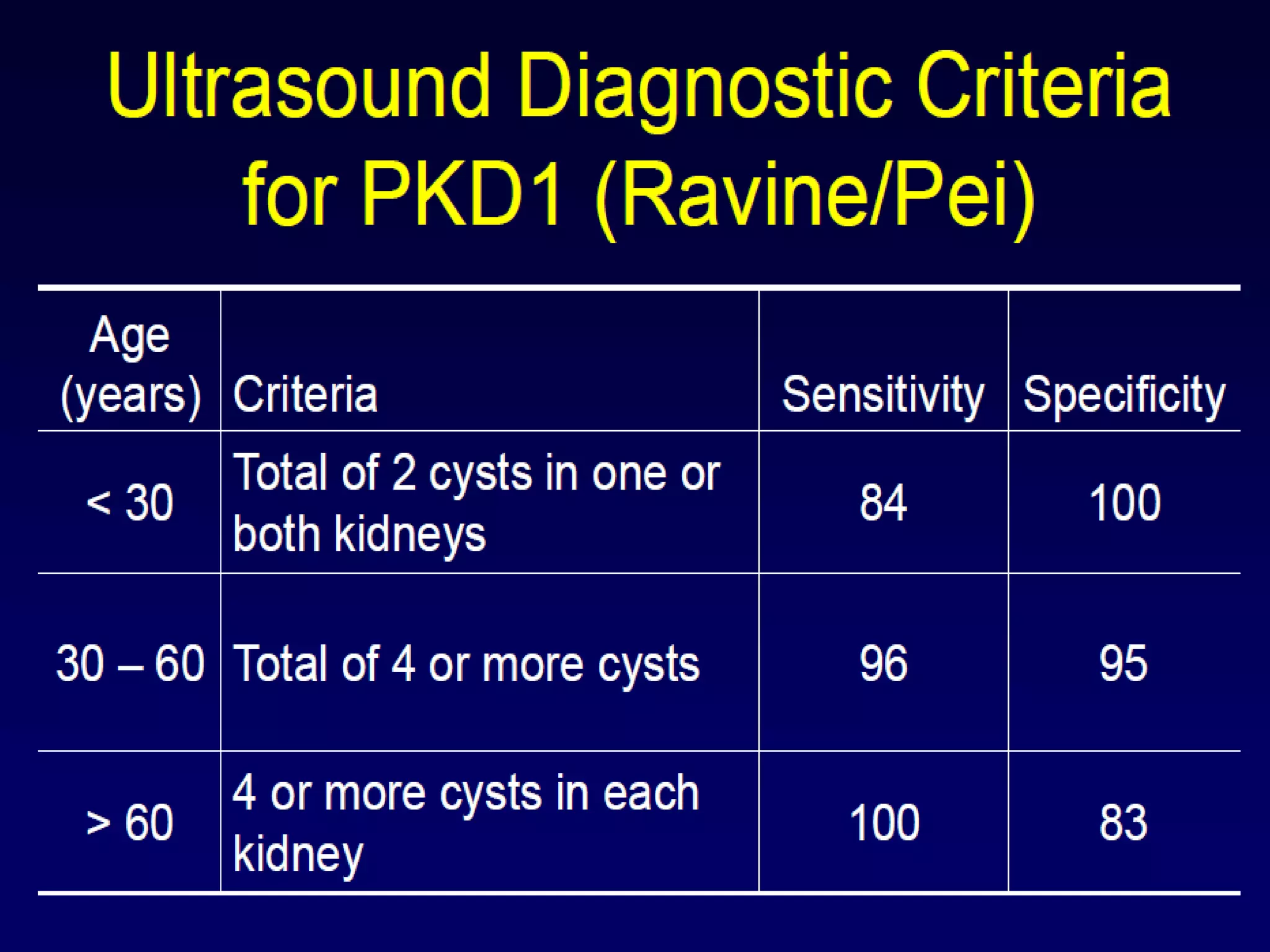 Ultrasound Diagnostic Criteria for PKD1 (Ravine/Pei)

| Age (years) | Criteria | Sensitivity | Specificity |
|---|---|---|---|
| < 30 | Total of 2 cysts in one or both kidneys | 84 | 100 |
| 30 – 60 | Total of 4 or more cysts | 96 | 95 |
| > 60 | 4 or more cysts in each kidney | 100 | 83 |